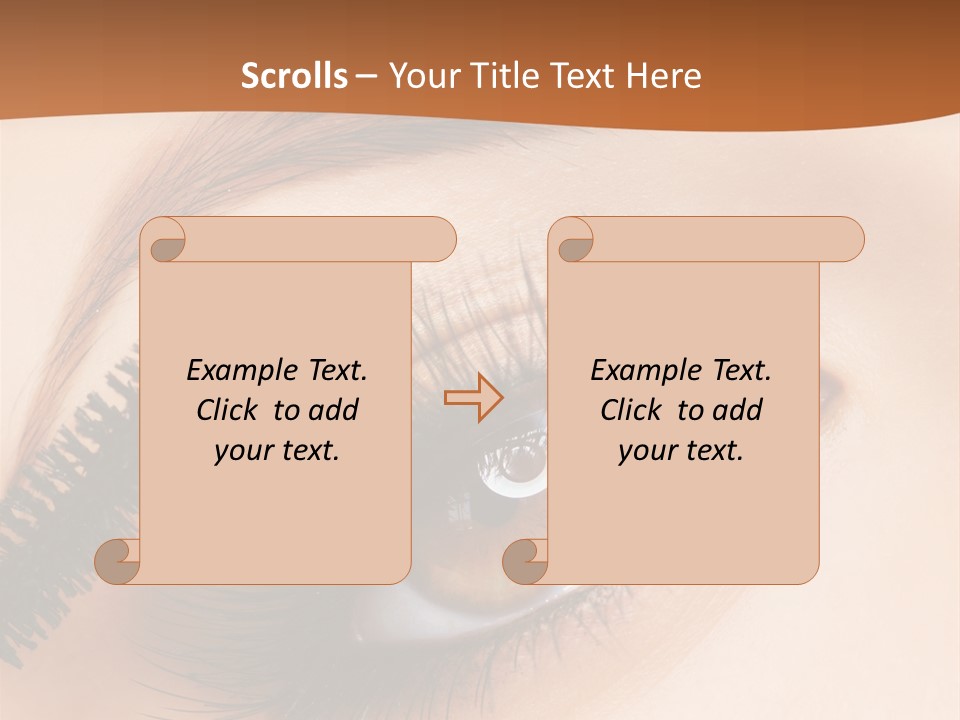 Scrolls – Your Title Text Here

Example Text. Click to add your text.

Example Text. Click to add your text.